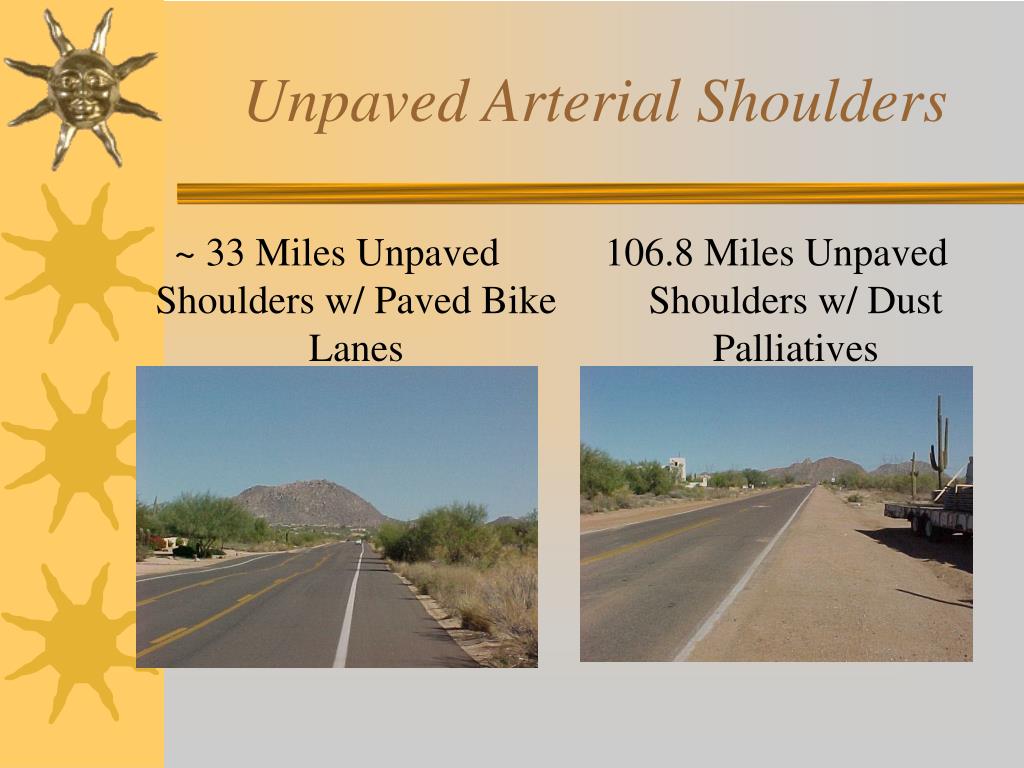 Unpaved Arterial Shoulders

~ 33 Miles Unpaved Shoulders w/ Paved Bike Lanes

106.8 Miles Unpaved Shoulders w/ Dust Palliatives